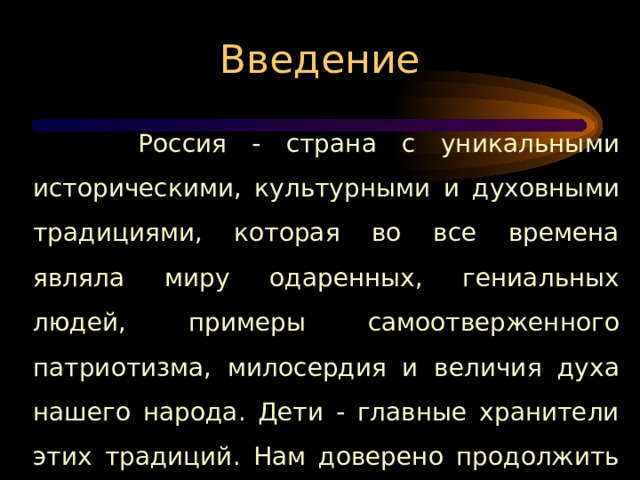 Введение

Россия - страна с уникальными историческими, культурными и духовными традициями, которая во все времена являла миру одаренных, гениальных людей, примеры самоотверженного патриотизма, милосердия и величия духа нашего народа. Дети - главные хранители этих традиций. Нам доверено продолжить